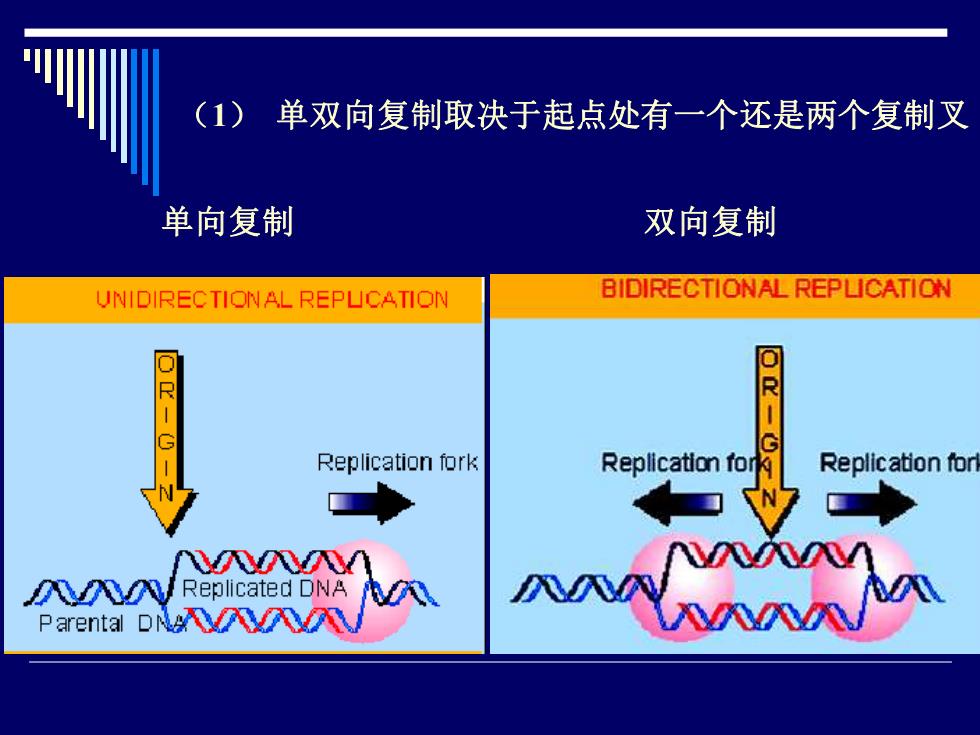 （1） 单双向复制取决于起点处有一个还是两个复制叉

单向复制

双向复制

UNIDIRECTIONAL REPLICATION

ORIGIN

Replication fork

Replicated DNA

Parental DNA

BIDIRECTIONAL REPLICATION

ORIGIN

Replication fork

Replication fork